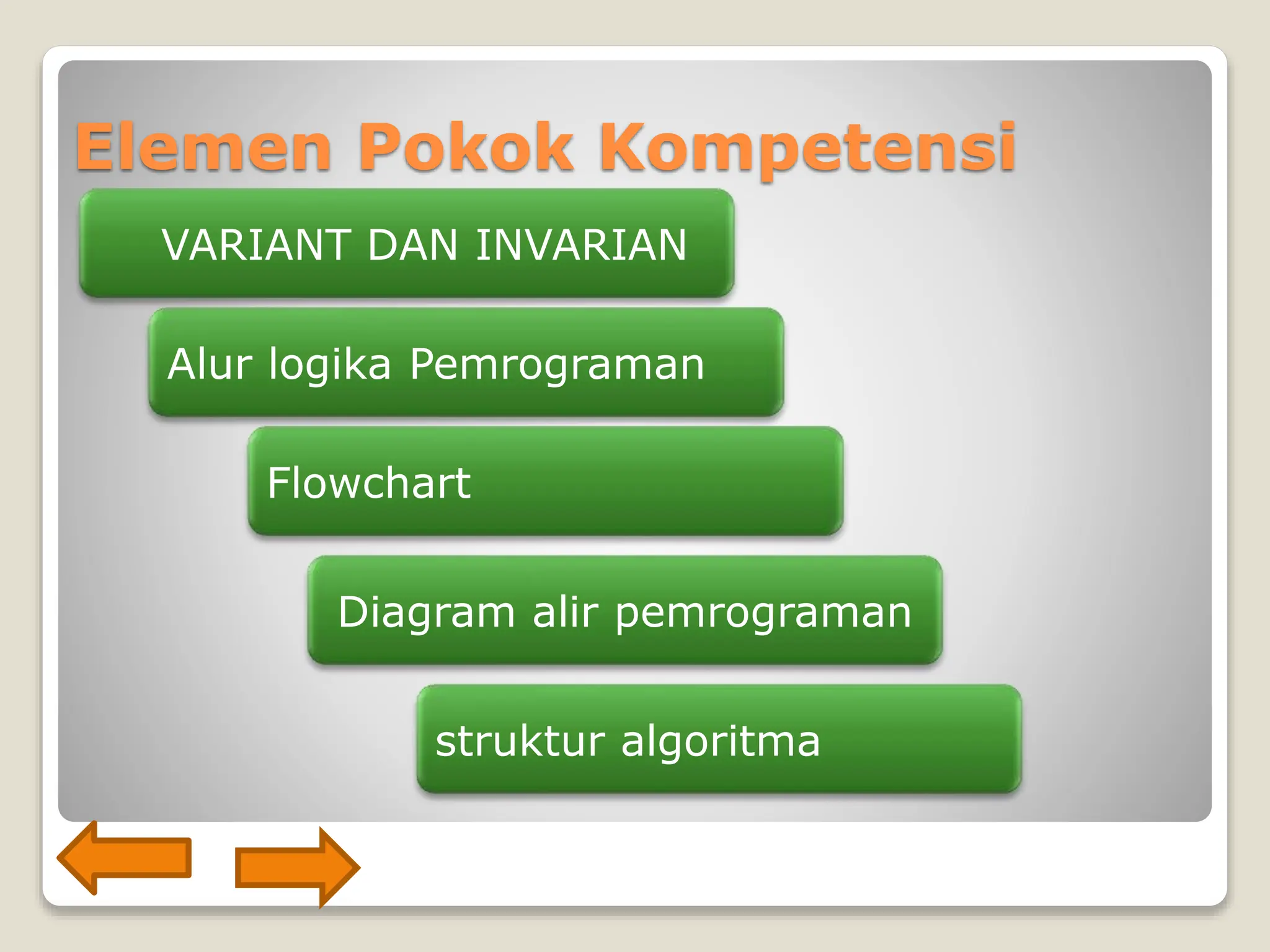 Elemen Pokok Kompetensi

VARIANT DAN INVARIAN

Alur logika Pemrograman

Flowchart

Diagram alir pemrograman

struktur algoritma